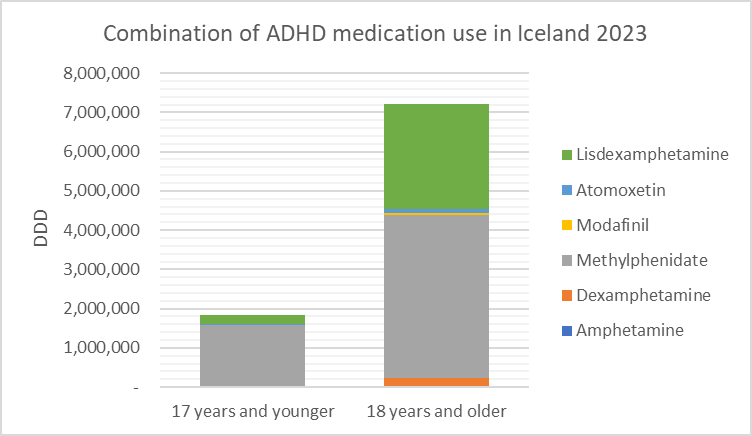 Combination of ADHD medication use in Iceland 2023

DDD

8,000,000
7,000,000
6,000,000
5,000,000
4,000,000
3,000,000
2,000,000
1,000,000
-

17 years and younger
18 years and older

Lisdexamphetamine
Atomoxetin
Modafinil
Methylphenidate
Dexamphetamine
Amphetamine